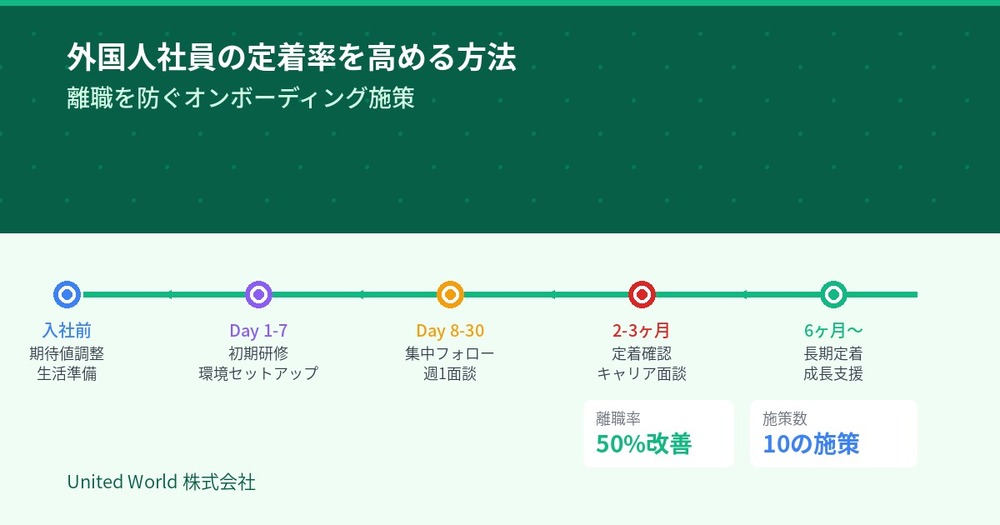 外国人社員の定着率を高める方法
離職を防ぐオンボーディング施策

入社前
期待値調整
生活準備

Day 1-7
初期研修
環境セットアップ

Day 8-30
集中フォロー
週1面談

2-3ヶ月
定着確認
キャリア面談

6ヶ月〜
長期定着
成長支援

離職率
50%改善

施策数
10の施策

United World 株式会社